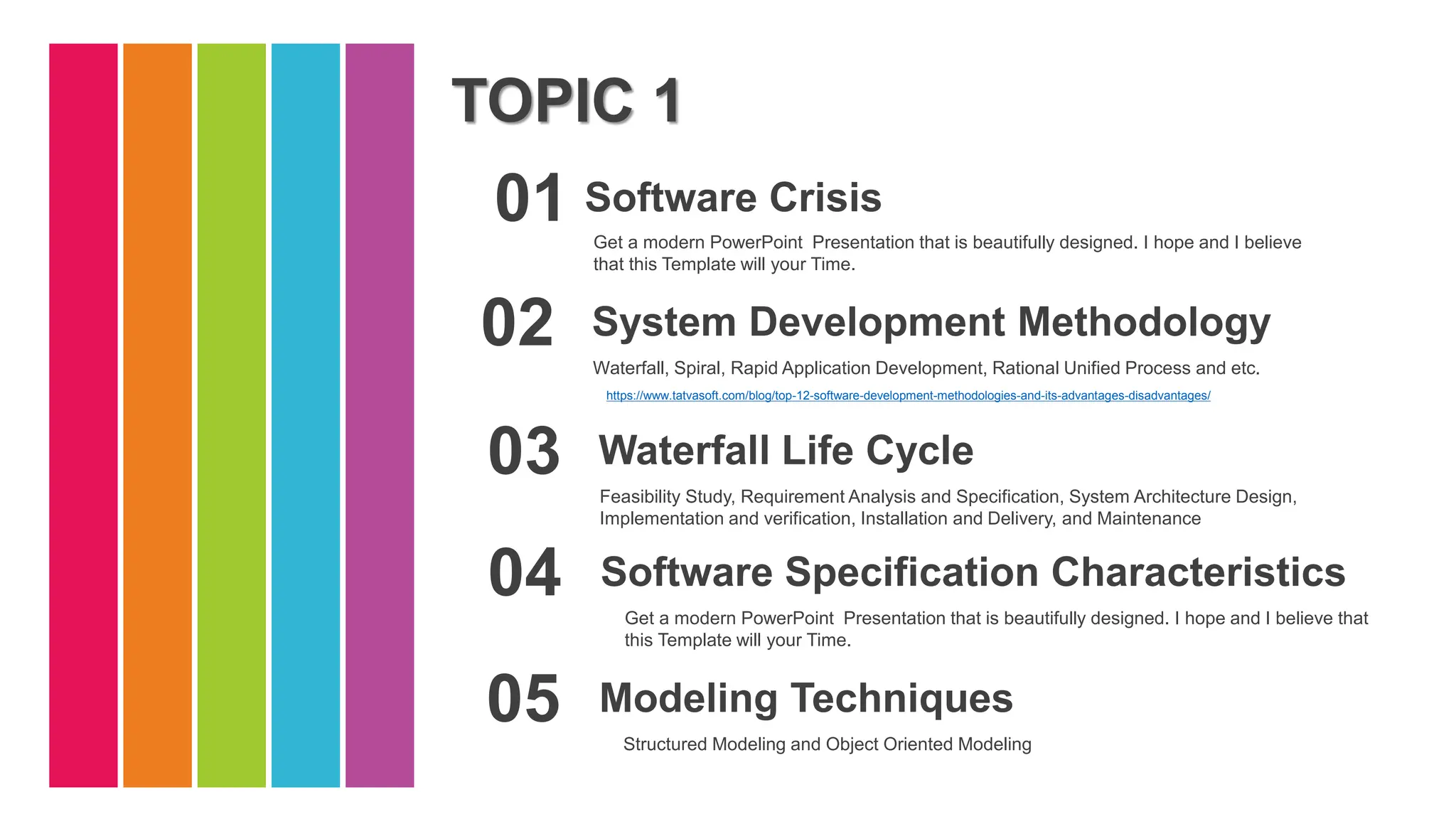 TOPIC 1

01 Software Crisis

Get a modern PowerPoint Presentation that is beautifully designed. I hope and I believe that this Template will your Time.

02 System Development Methodology

Waterfall, Spiral, Rapid Application Development, Rational Unified Process and etc.

https://www.tatvasoft.com/blog/top-12-software-development-methodologies-and-its-advantages-disadvantages/

03 Waterfall Life Cycle

Feasibility Study, Requirement Analysis and Specification, System Architecture Design, Implementation and verification, Installation and Delivery, and Maintenance

04 Software Specification Characteristics

Get a modern PowerPoint Presentation that is beautifully designed. I hope and I believe that this Template will your Time.

05 Modeling Techniques

Structured Modeling and Object Oriented Modeling